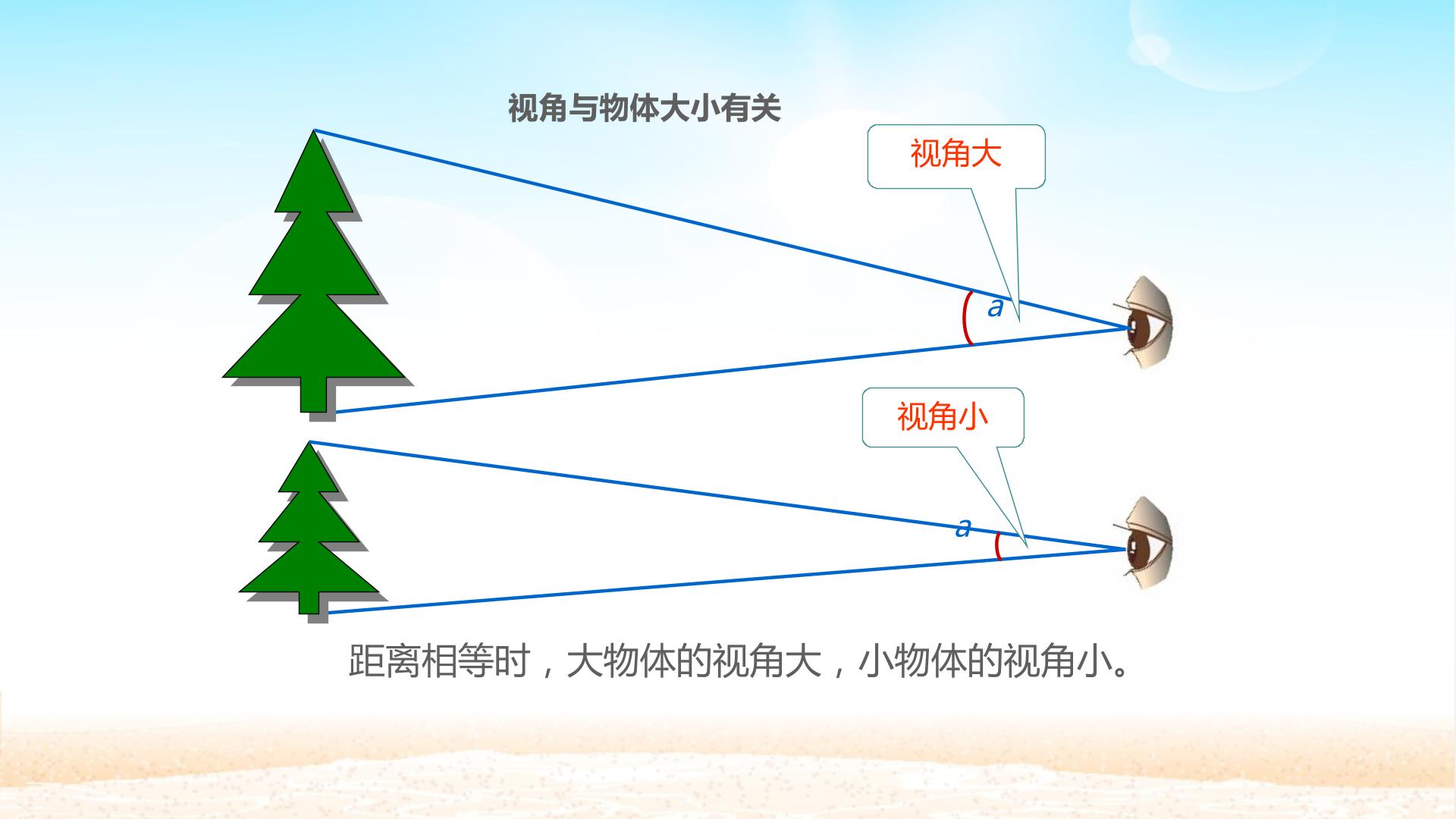 视角与物体大小有关

视角大

$a$

视角小

$a$

距离相等时，大物体的视角大，小物体的视角小。